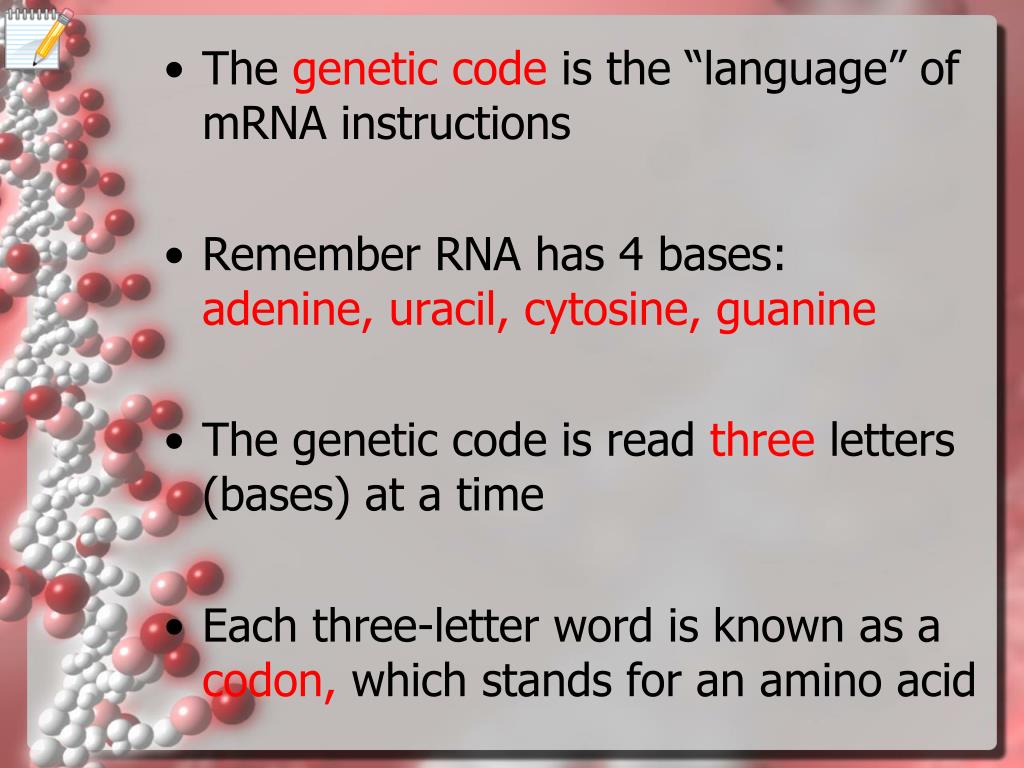 • The genetic code is the “language” of mRNA instructions

• Remember RNA has 4 bases: adenine, uracil, cytosine, guanine

• The genetic code is read three letters (bases) at a time

• Each three-letter word is known as a codon, which stands for an amino acid